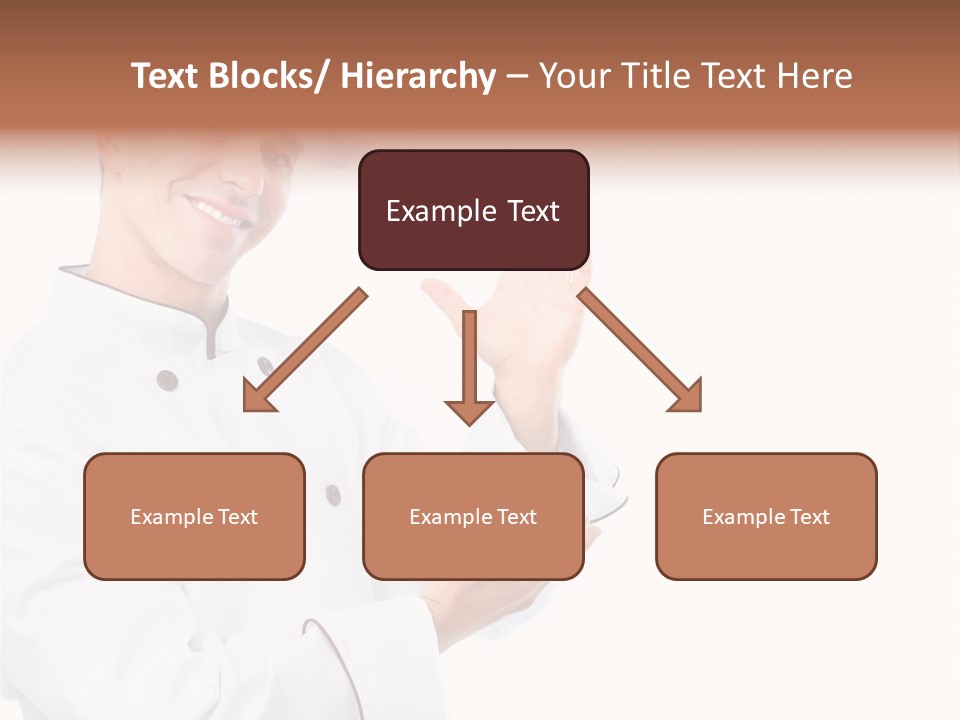 Text Blocks/ Hierarchy – Your Title Text Here

Example Text

Example Text

Example Text

Example Text